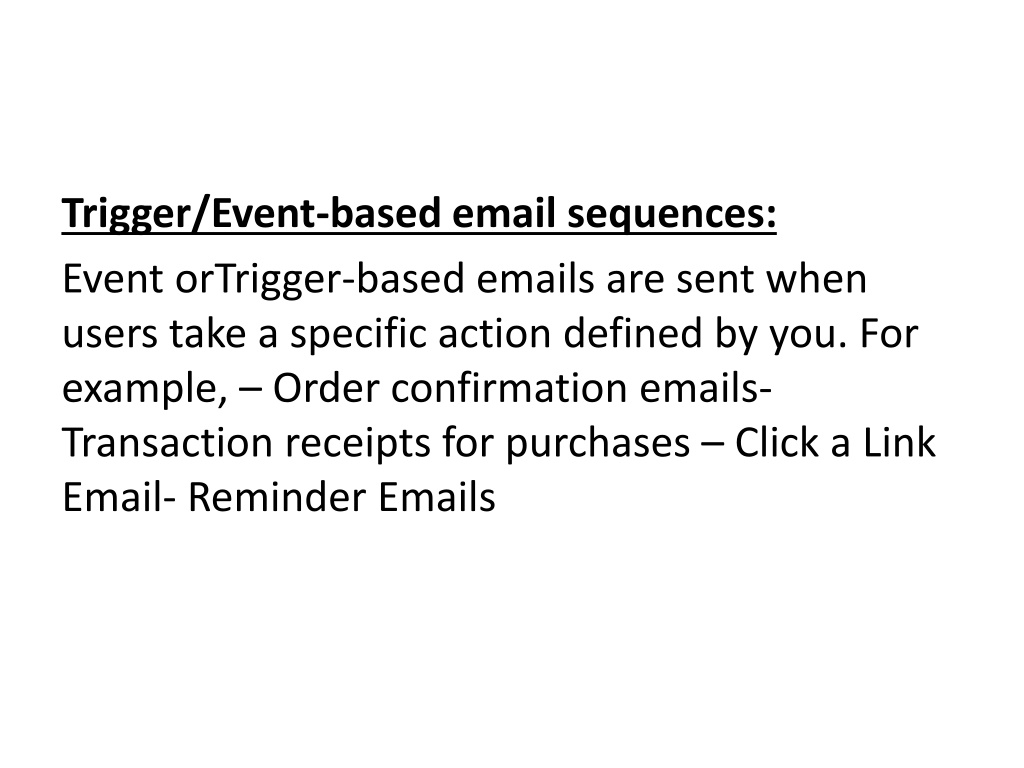 Trigger/Event-based email sequences:

Event orTrigger-based emails are sent when users take a specific action defined by you. For example, – Order confirmation emails- Transaction receipts for purchases – Click a Link Email- Reminder Emails